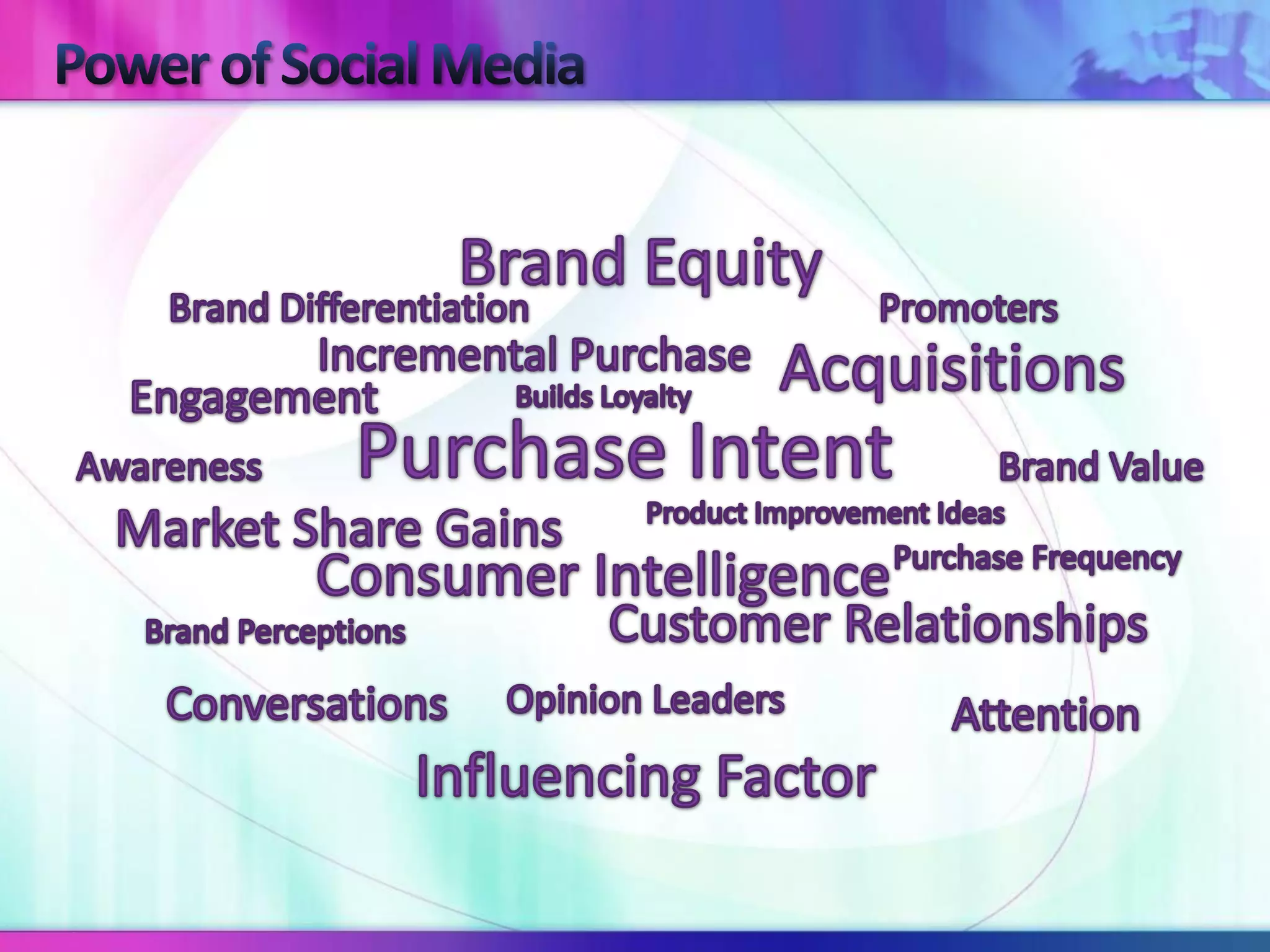 Power of Social Media

Brand Equity

Brand Differentiation

Promoters

Incremental Purchase

Acquisitions

Engagement

Builds Loyalty

Purchase Intent

Awareness

Brand Value

Market Share Gains

Product Improvement Ideas

Consumer Intelligence

Purchase Frequency

Brand Perceptions

Customer Relationships

Conversations

Opinion Leaders

Attention

Influencing Factor